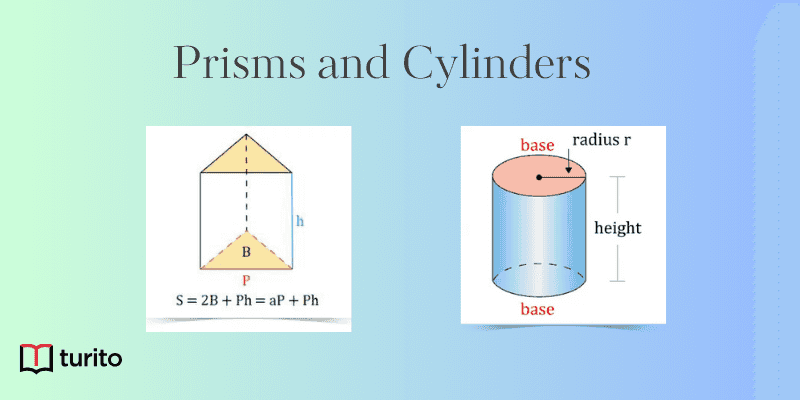 Prisms and Cylinders

h

B

P

$S = 2B + Ph = aP + Ph$

base

radius r

height

base

turito